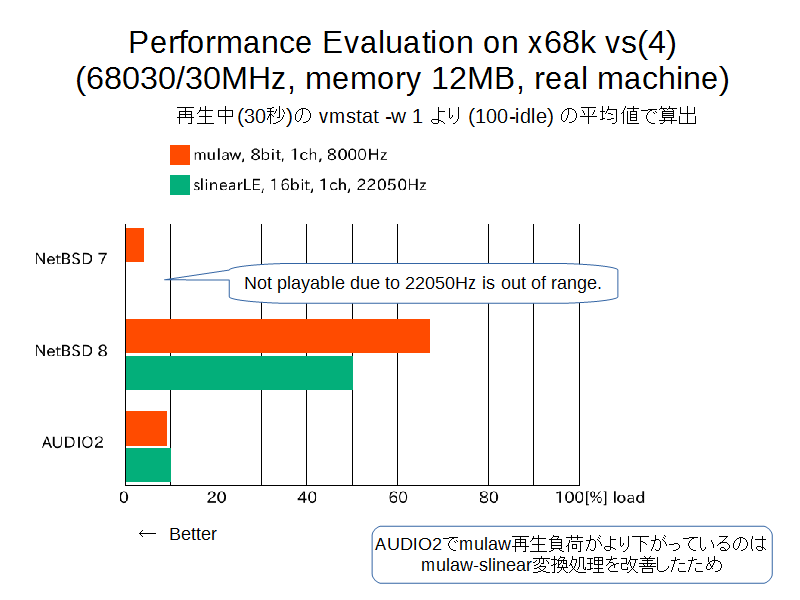 Performance Evaluation on x68k vs(4)
(68030/30MHz, memory 12MB, real machine)

再生中(30秒)の vmstat -w 1 より (100-idle) の平均値で算出

mulaw, 8bit, 1ch, 8000Hz
slinearLE, 16bit, 1ch, 22050Hz

NetBSD 7
Not playable due to 22050Hz is out of range.
NetBSD 8
AUDIO2

0 20 40 60 80 100[%] load

← Better

AUDIO2でmulaw再生負荷がより下がっているのは mulaw-slinear変換処理を改善したため